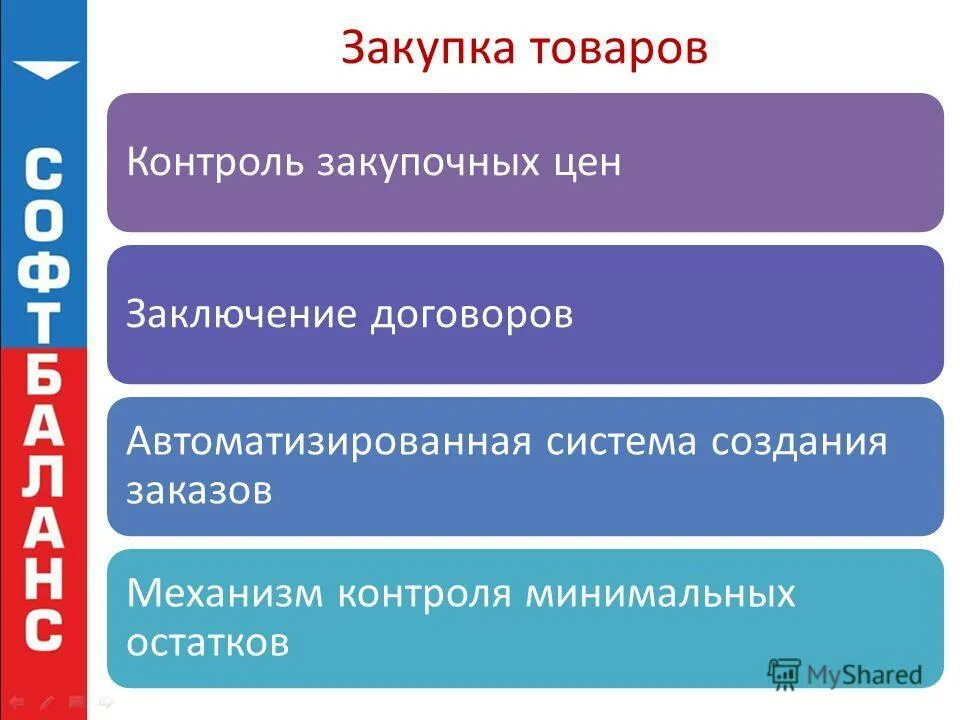 СОФТБАЛАНС

Закупка товаров

Контроль закупочных цен

Заключение договоров

Автоматизированная система создания заказов

Механизм контроля минимальных остатков

MyShared